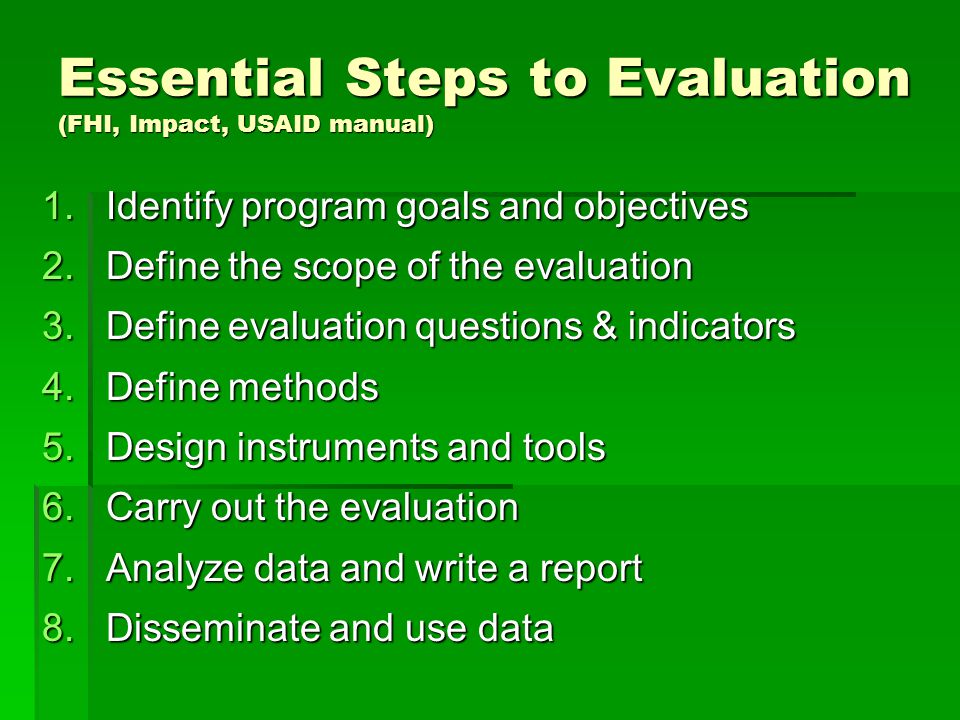 Essential Steps to Evaluation
(FHI, Impact, USAID manual)

1. Identify program goals and objectives
2. Define the scope of the evaluation
3. Define evaluation questions & indicators
4. Define methods
5. Design instruments and tools
6. Carry out the evaluation
7. Analyze data and write a report
8. Disseminate and use data